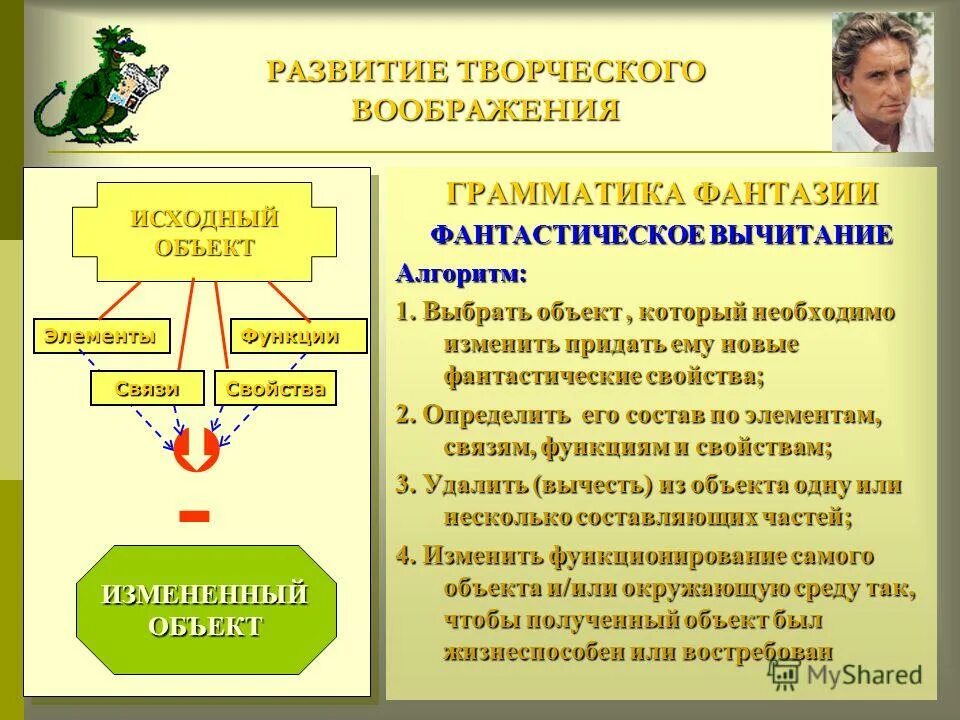 РАЗВИТИЕ ТВОРЧЕСКОГО ВООБРАЖЕНИЯ

ИСХОДНЫЙ ОБЪЕКТ

Элементы

Функции

Связи

Свойства

-

ИЗМЕНЕННЫЙ ОБЪЕКТ

ГРАММАТИКА ФАНТАЗИИ

ФАНТАСТИЧЕСКОЕ ВЫЧИТАНИЕ

Алгоритм:

1. Выбрать объект , который необходимо изменить придать ему новые фантастические свойства;

2. Определить его состав по элементам, связям, функциям и свойствам;

3. Удалить (вычесть) из объекта одну или несколько составляющих частей;

4. Изменить функционирование самого объекта и/или окружающую среду так, чтобы полученный объект был жизнеспособен или востребован

MyShared